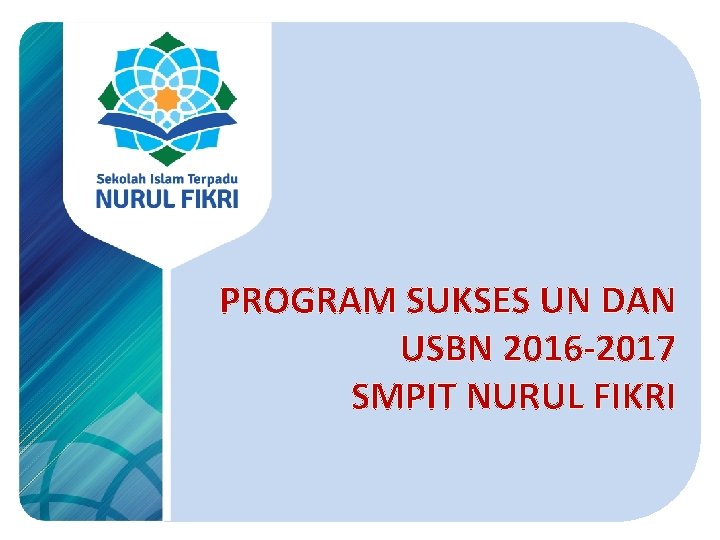 Sekolah Islam Terpadu
NURUL FIKRI

PROGRAM SUKSES UN DAN USBN 2016-2017
SMPIT NURUL FIKRI